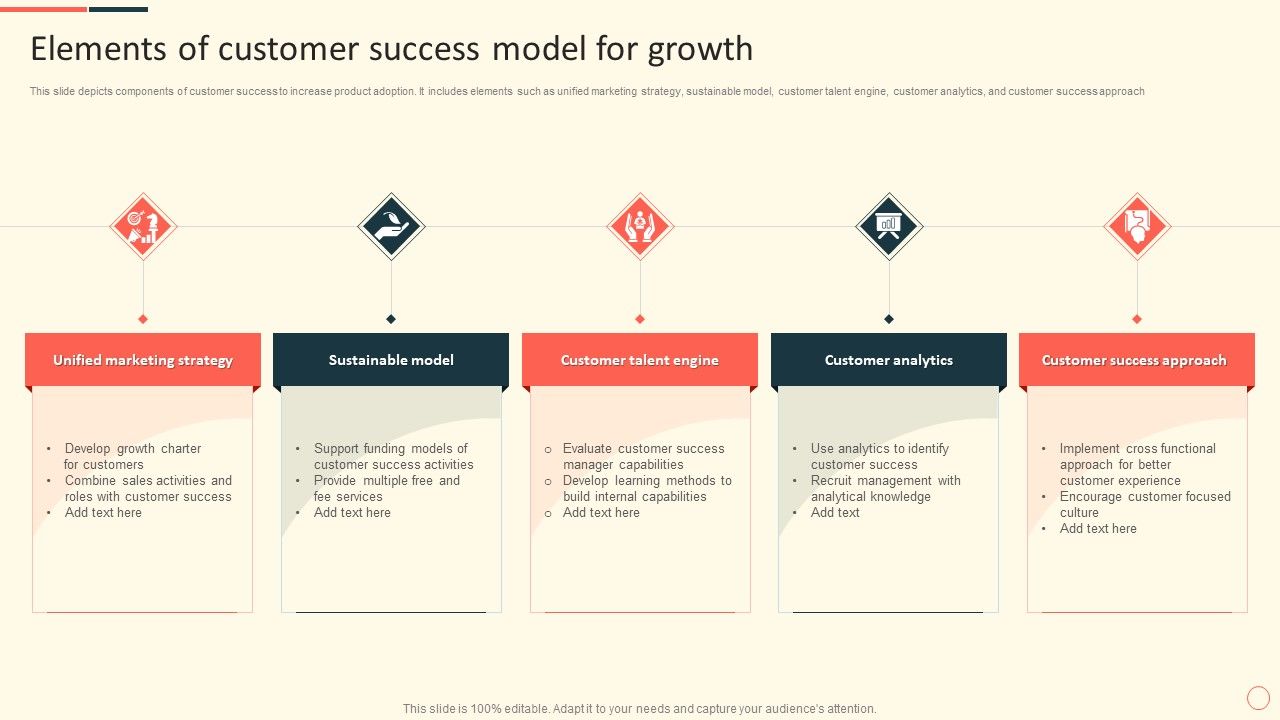 Elements of customer success model for growth

This slide depicts components of customer success to increase product adoption. It includes elements such as unified marketing strategy, sustainable model, customer talent engine, customer analytics, and customer success approach

Unified marketing strategy

• Develop growth charter for customers
• Combine sales activities and roles with customer success
• Add text here

Sustainable model

• Support funding models of customer success activities
• Provide multiple free and fee services
• Add text here

Customer talent engine

o Evaluate customer success manager capabilities
o Develop learning methods to build internal capabilities
o Add text here

Customer analytics

• Use analytics to identify customer success
• Recruit management with analytical knowledge
• Add text

Customer success approach

• Implement cross functional approach for better customer experience
• Encourage customer focused culture
• Add text here

This slide is 100% editable. Adapt it to your needs and capture your audience's attention.